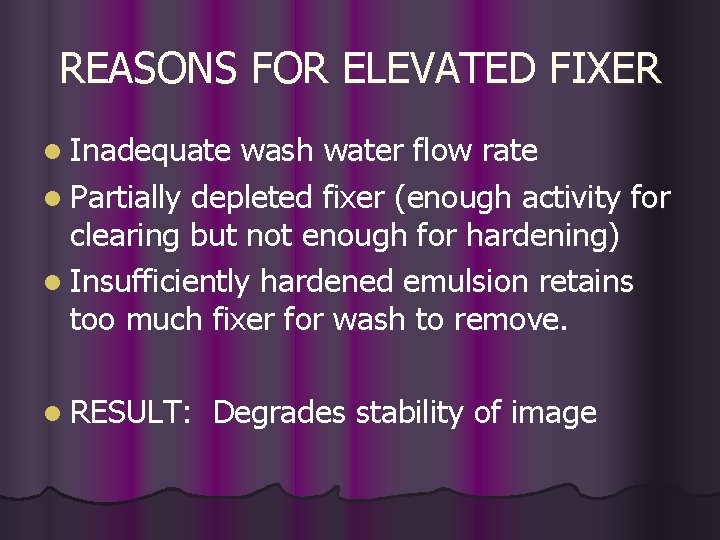 REASONS FOR ELEVATED FIXER

- Inadequate wash water flow rate
- Partially depleted fixer (enough activity for clearing but not enough for hardening)
- Insufficiently hardened emulsion retains too much fixer for wash to remove.

- RESULT: Degrades stability of image